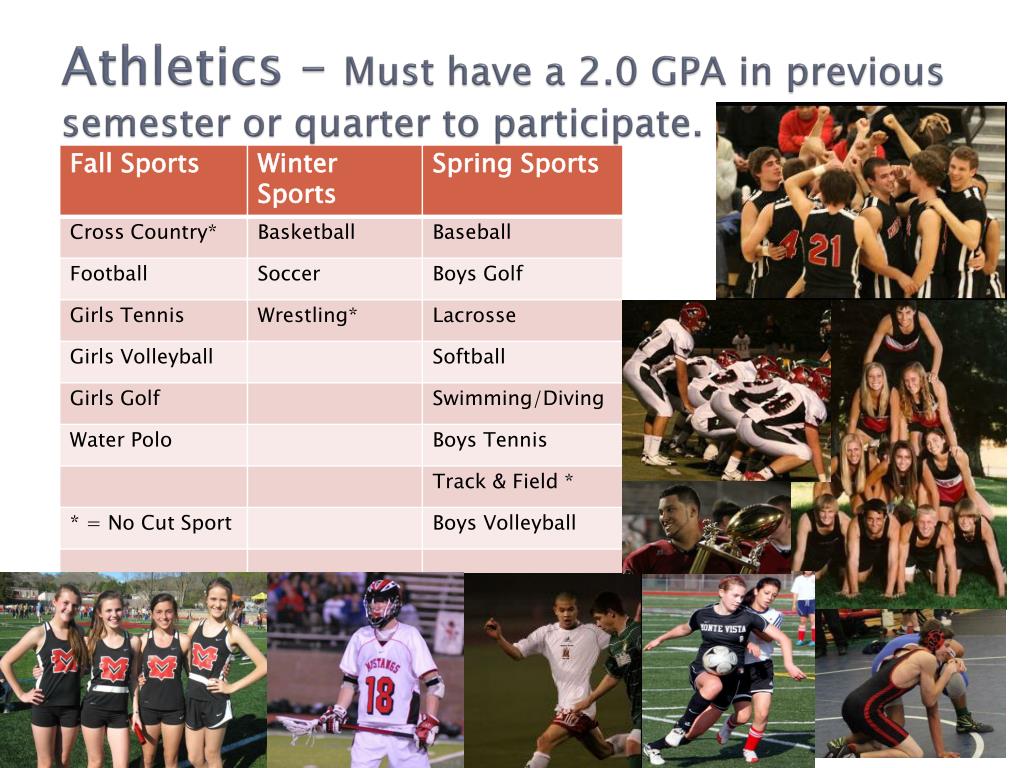 Athletics – Must have a 2.0 GPA in previous semester or quarter to participate.

| Fall Sports | Winter Sports | Spring Sports |
|---|---|---|
| Cross Country* | Basketball | Baseball |
| Football | Soccer | Boys Golf |
| Girls Tennis | Wrestling* | Lacrosse |
| Girls Volleyball | | Softball |
| Girls Golf | | Swimming/Diving |
| Water Polo | | Boys Tennis |
| | | Track & Field * |
| * = No Cut Sport | | Boys Volleyball |
| | | |

4 21

MUSTANGS 18

MONTE VISTA